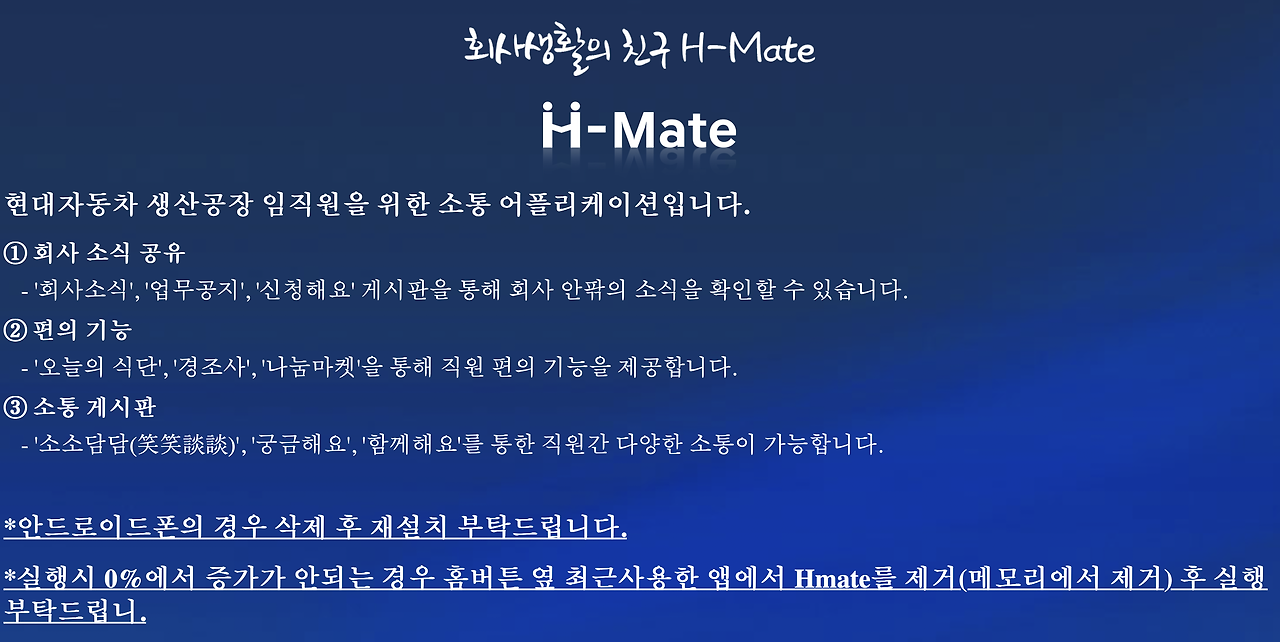 회사생활의 친구 H-Mate

H-Mate

현대자동차 생산공장 임직원을 위한 소통 어플리케이션입니다.

① 회사 소식 공유
- '회사소식', '업무공지', '신청해요' 게시판을 통해 회사 안팎의 소식을 확인할 수 있습니다.

② 편의 기능
- '오늘의 식단', '경조사', '나눔마켓'을 통해 직원 편의 기능을 제공합니다.

③ 소통 게시판
- '소소담담(笑笑談談)', '궁금해요', '함께해요'를 통한 직원간 다양한 소통이 가능합니다.

*안드로이드폰의 경우 삭제 후 재설치 부탁드립니다.

*실행시 0%에서 증가가 안되는 경우 홈버튼 옆 최근사용한 앱에서 Hmate를 제거(메모리에서 제거) 후 실행 부탁드립니.